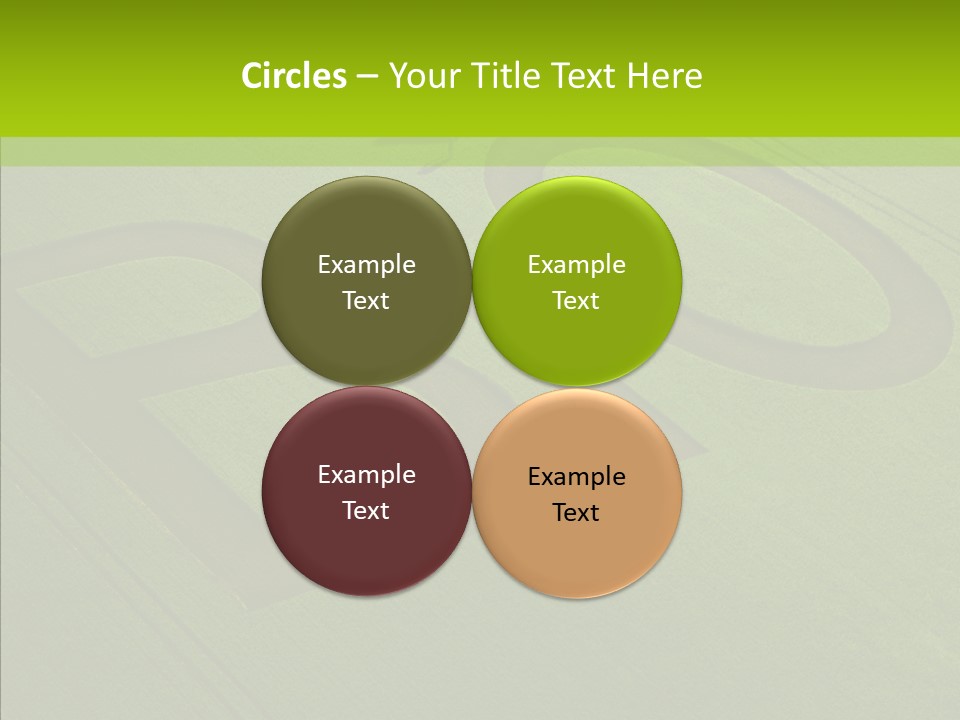 Circles – Your Title Text Here

Example Text

Example Text

Example Text

Example Text